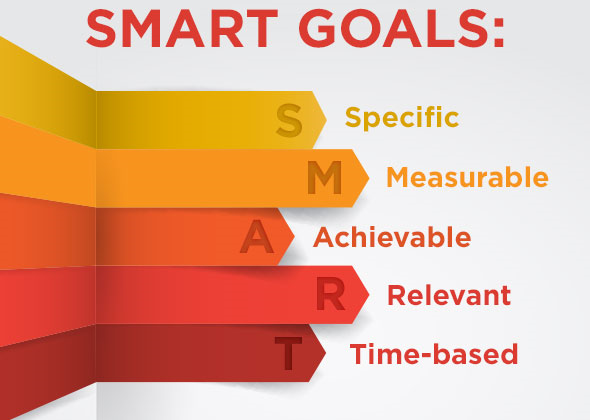 SMART GOALS:

S Specific

M Measurable

A Achievable

R Relevant

T Time-based